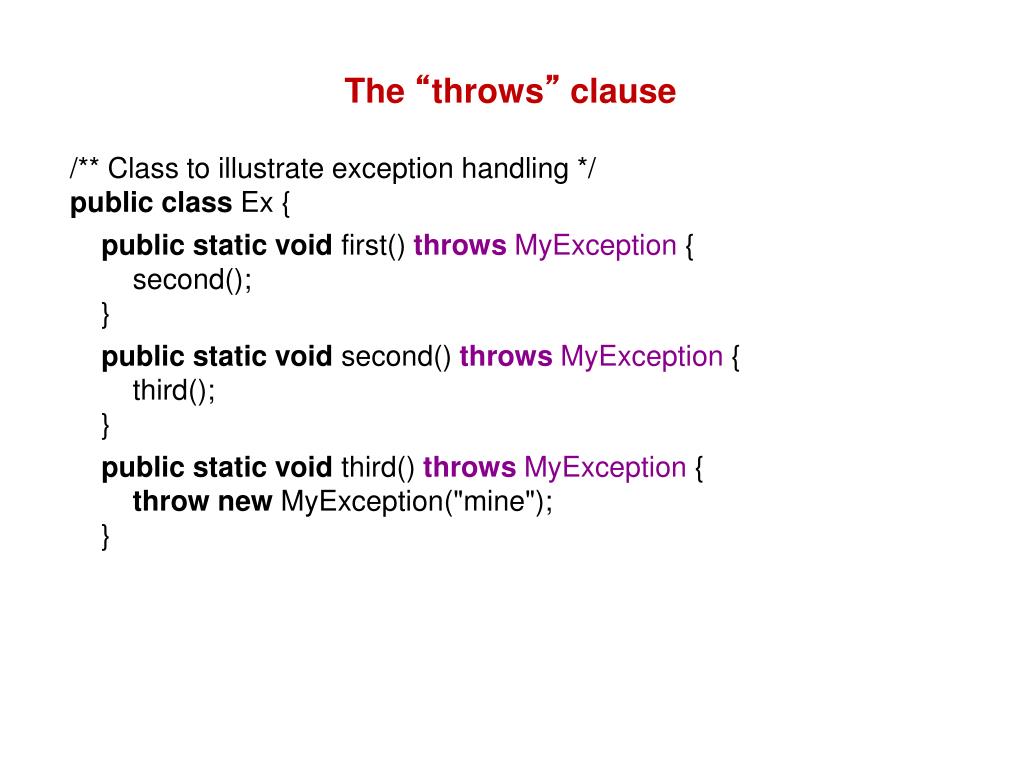 The “throws” clause

/** Class to illustrate exception handling */
public class Ex {
public static void first() throws MyException {
second();
}
public static void second() throws MyException {
third();
}
public static void third() throws MyException {
throw new MyException("mine");
}